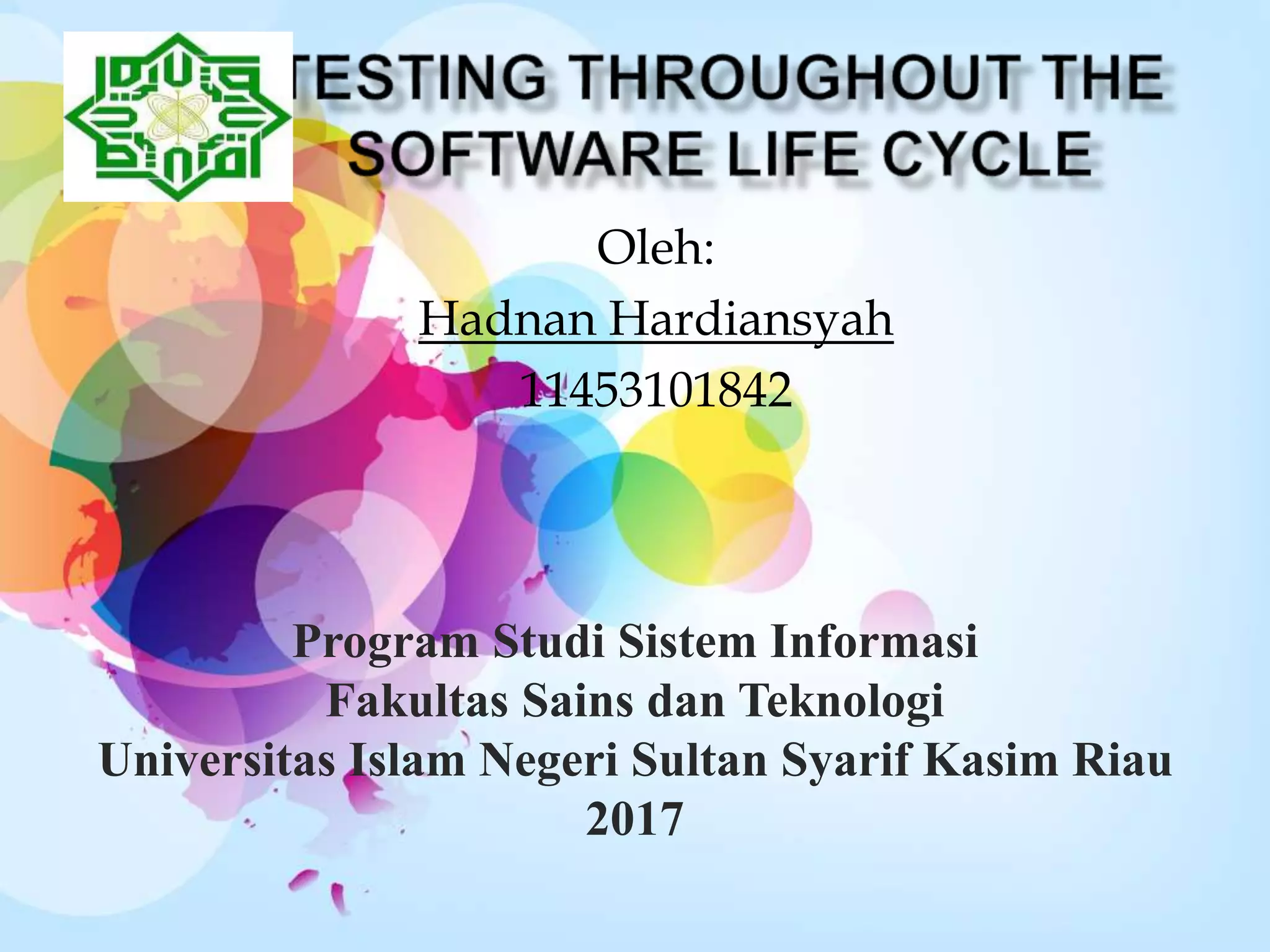 TESTING THROUGHOUT THE SOFTWARE LIFE CYCLE

Oleh:

Hadnan Hardiansyah

11453101842

Program Studi Sistem Informasi
Fakultas Sains dan Teknologi
Universitas Islam Negeri Sultan Syarif Kasim Riau
2017